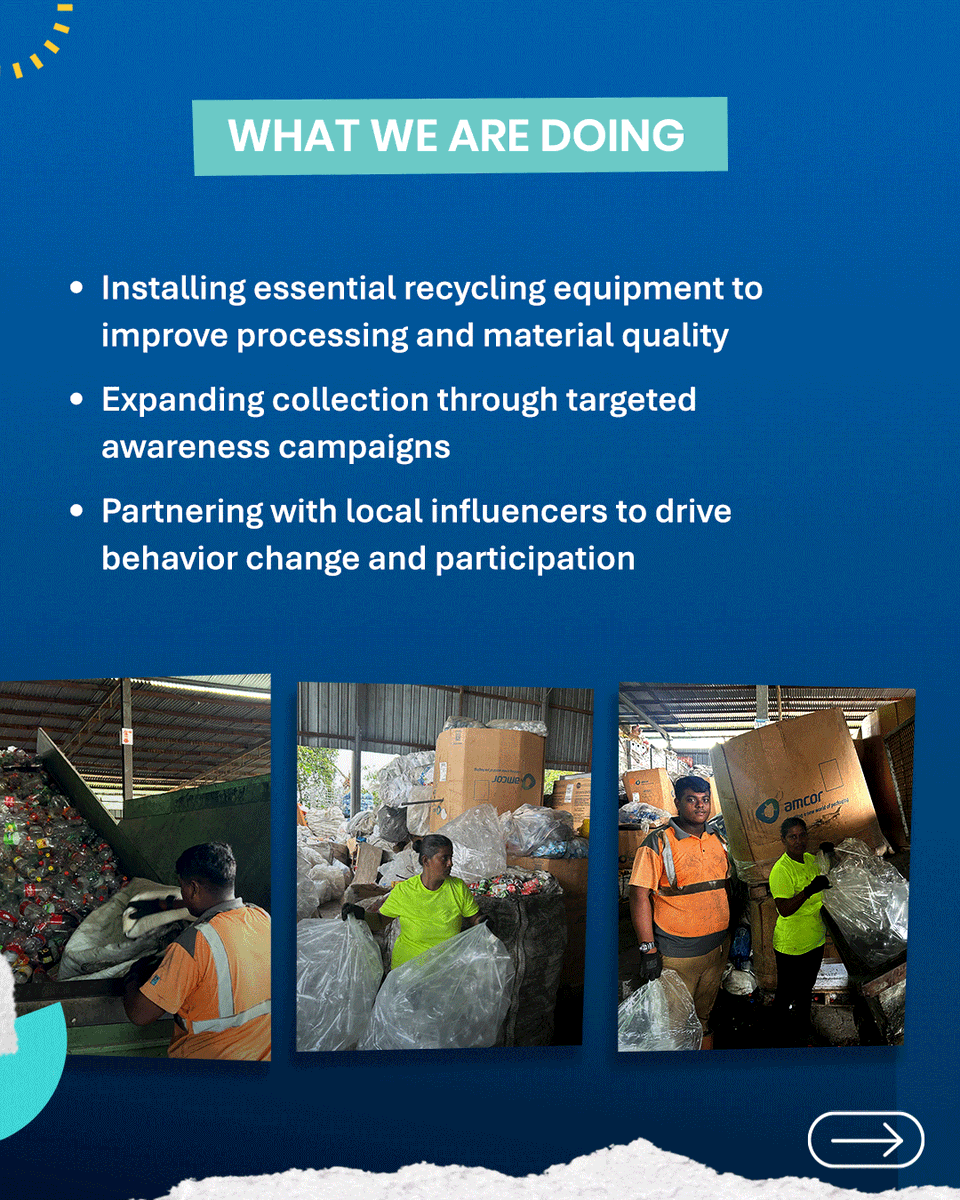 WHAT WE ARE DOING

• Installing essential recycling equipment to improve processing and material quality

• Expanding collection through targeted awareness campaigns

• Partnering with local influencers to drive behavior change and participation

amcor

amcor